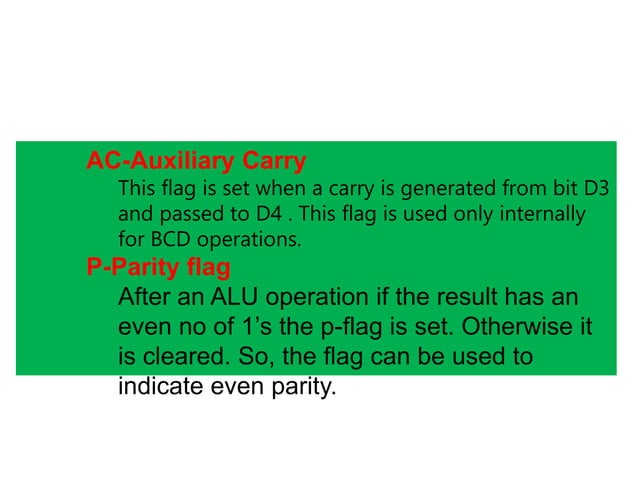 AC-Auxiliary Carry

This flag is set when a carry is generated from bit D3 and passed to D4 . This flag is used only internally for BCD operations.

P-Parity flag

After an ALU operation if the result has an even no of 1's the p-flag is set. Otherwise it is cleared. So, the flag can be used to indicate even parity.